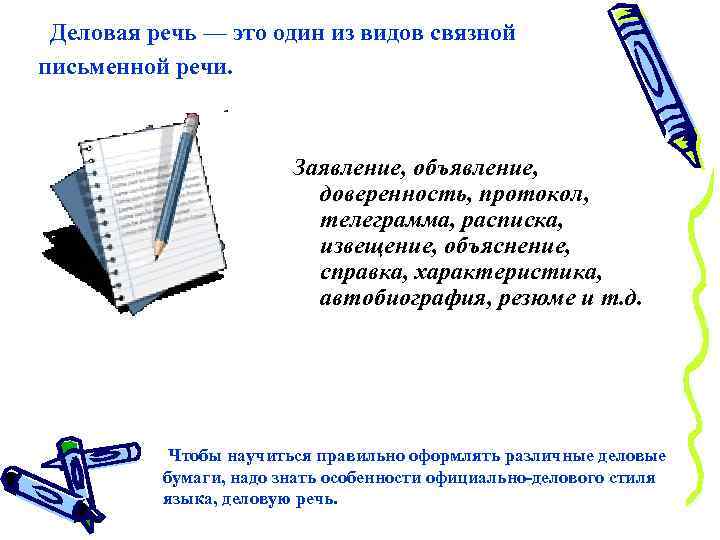 Деловая речь — это один из видов связной письменной речи.

Заявление, объявление, доверенность, протокол, телеграмма, расписка, извещение, объяснение, справка, характеристика, автобиография, резюме и т.д.

Чтобы научиться правильно оформлять различные деловые бумаги, надо знать особенности официально-делового стиля языка, деловую речь.